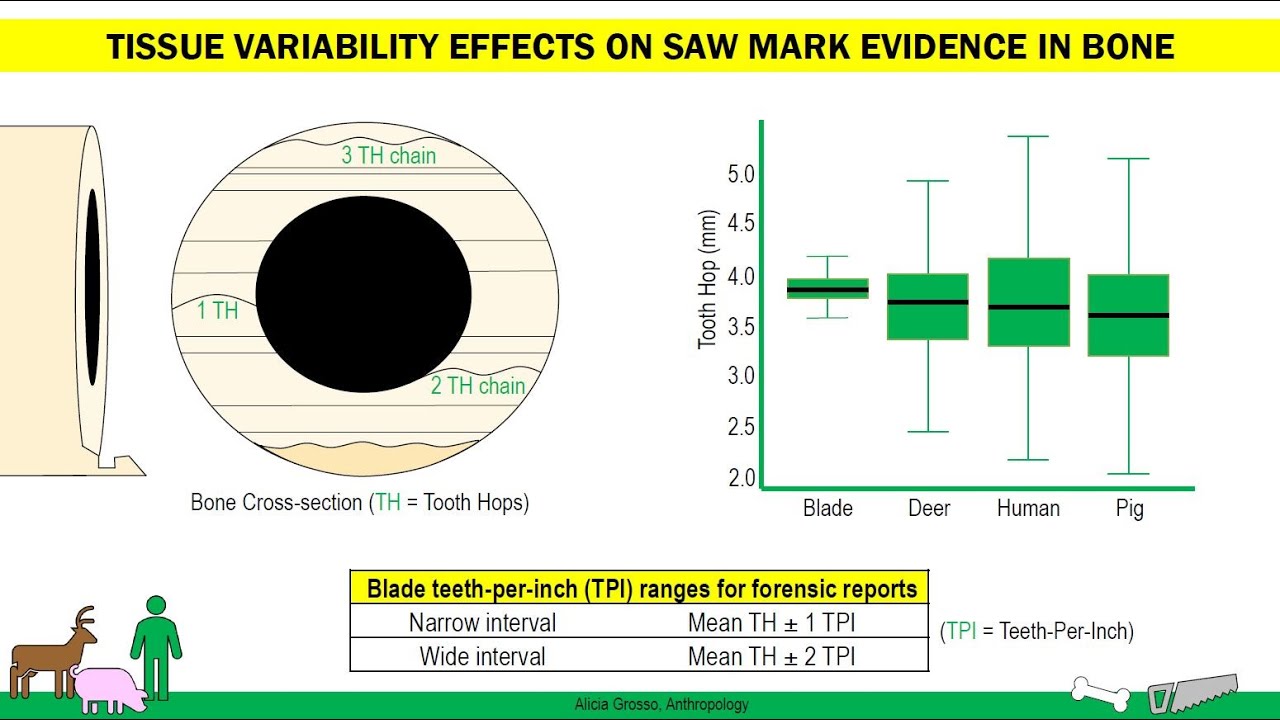 TISSUE VARIABILITY EFFECTS ON SAW MARK EVIDENCE IN BONE

3 TH chain

1 TH

2 TH chain

Bone Cross-section (TH = Tooth Hops)

Tooth Hop (mm)

5.0
4.5
4.0
3.5
3.0
2.5
2.0

Blade Deer Human Pig

| Blade teeth-per-inch (TPI) ranges for forensic reports | |
|---|---|
| Narrow interval | Mean TH ± 1 TPI |
| Wide interval | Mean TH ± 2 TPI |

(TPI = Teeth-Per-Inch)

Alicia Grosso, Anthropology